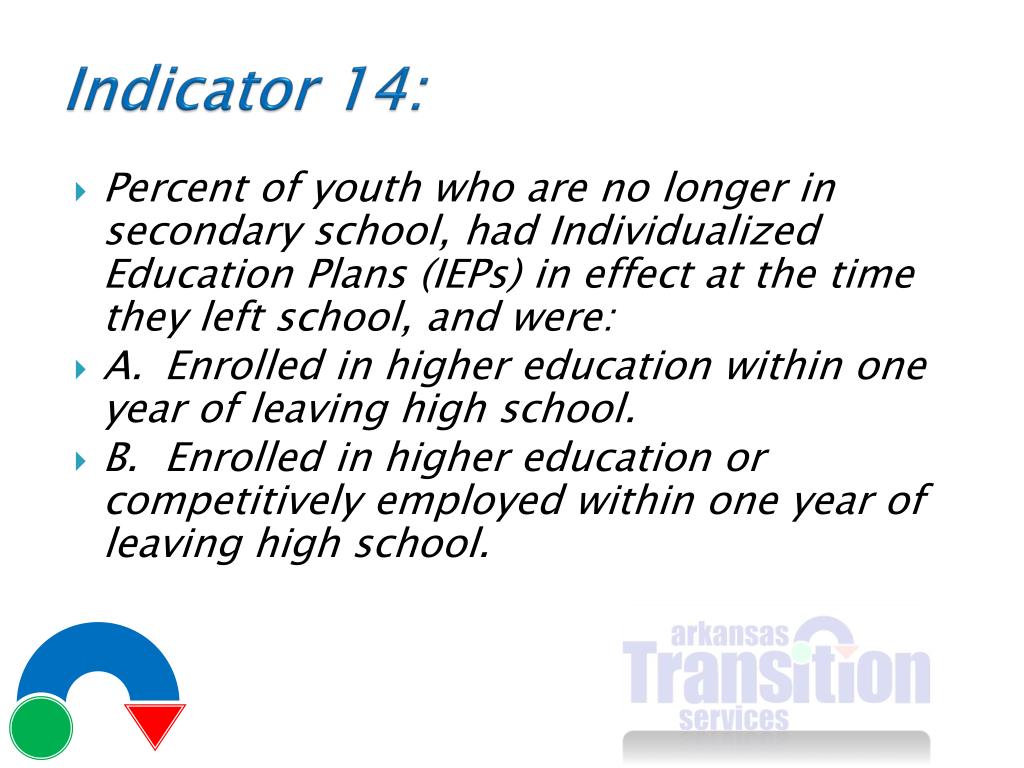 Indicator 14:

Percent of youth who are no longer in secondary school, had Individualized Education Plans (IEPs) in effect at the time they left school, and were:

A. Enrolled in higher education within one year of leaving high school.

B. Enrolled in higher education or competitively employed within one year of leaving high school.

arkansas Transition services